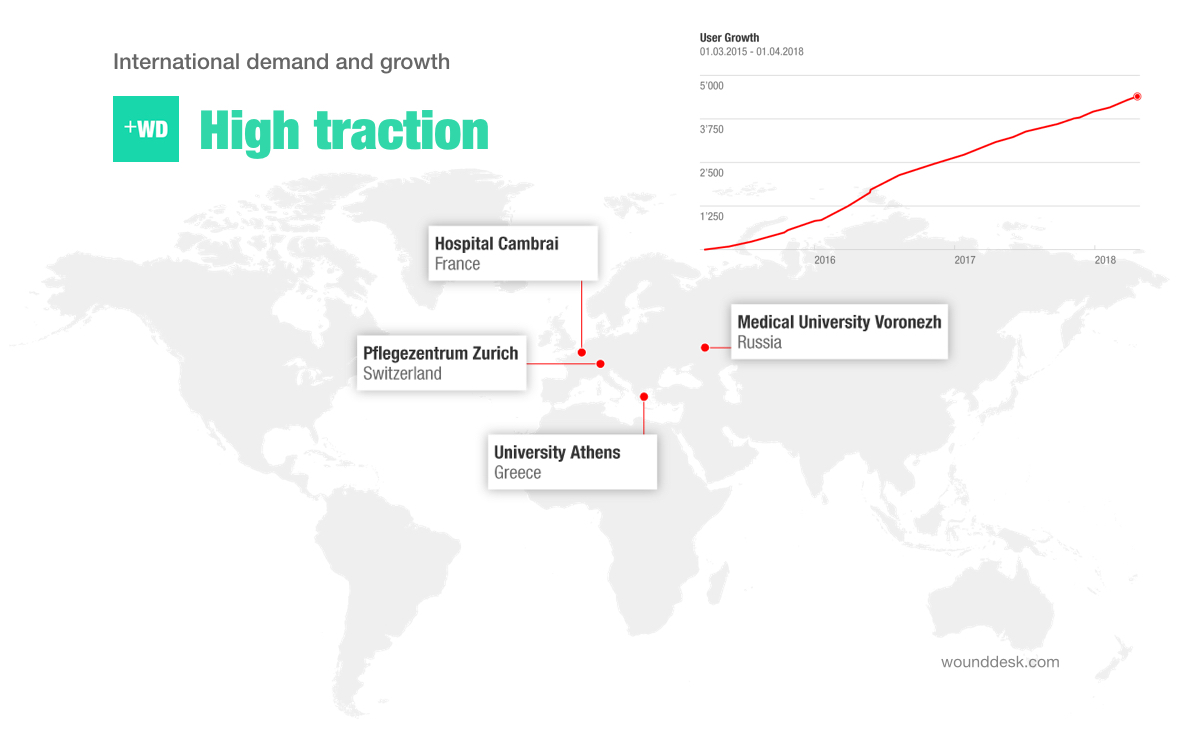 International demand and growth

+WD High traction

User Growth
01.03.2015 - 01.04.2018

5'000
3'750
2'500
1'250

2016
2017
2018

Hospital Cambrai
France

Pflegezentrum Zurich
Switzerland

Medical University Voronezh
Russia

University Athens
Greece

wounddesk.com